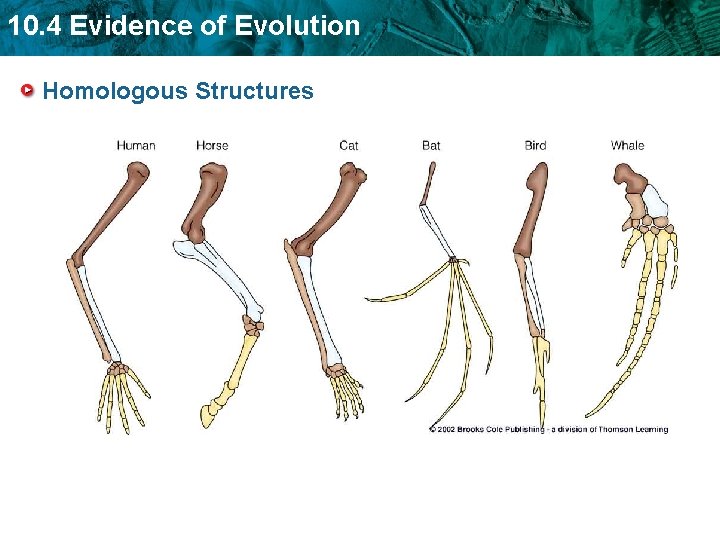 10.4 Evidence of Evolution

Homologous Structures

Human

Horse

Cat

Bat

Bird

Whale

© 2002 Brooks Cole Publishing - a division of Thomson Learning